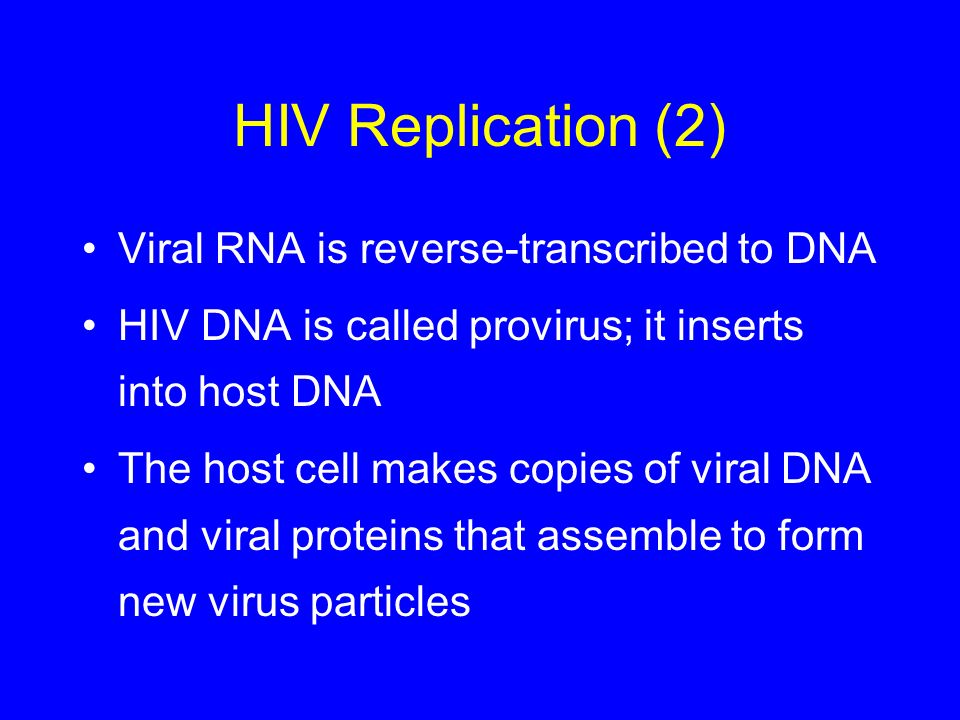 HIV Replication (2)

• Viral RNA is reverse-transcribed to DNA

• HIV DNA is called provirus; it inserts into host DNA

• The host cell makes copies of viral DNA and viral proteins that assemble to form new virus particles